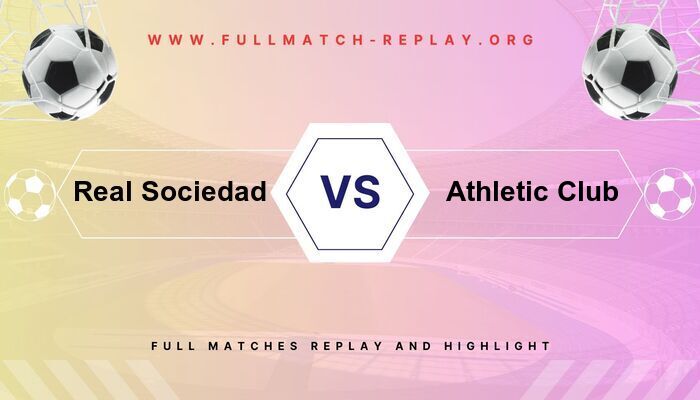 WWW.FULLMATCH-REPLAY.ORG

Real Sociedad

VS

Athletic Club

FULL MATCHES REPLAY AND HIGHLIGHT